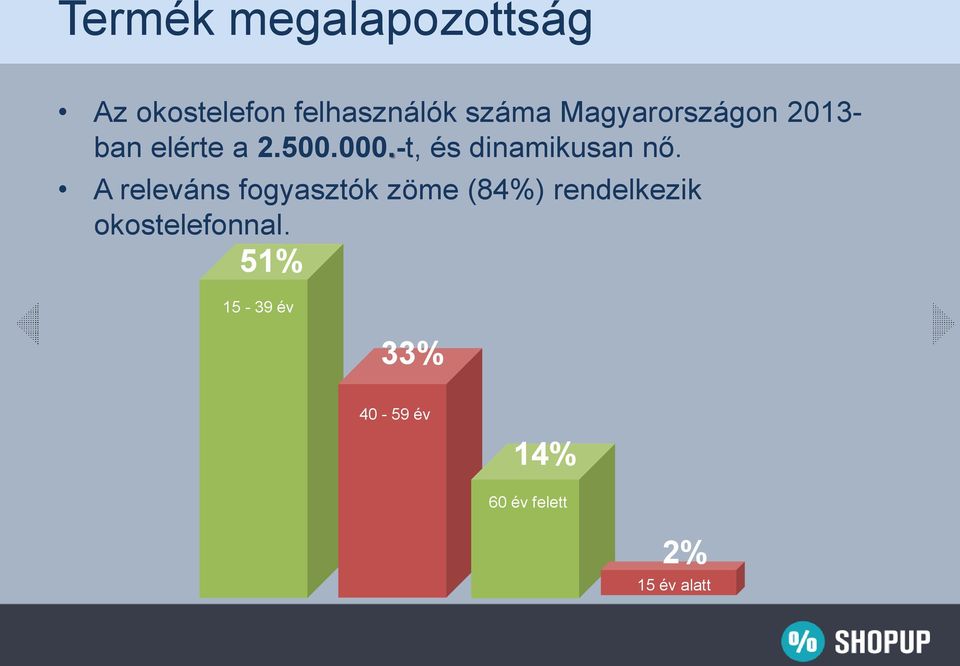 Termék megalapozottság

• Az okostelefon felhasználók száma Magyarországon 2013-ban elérte a 2.500.000.-t, és dinamikusan nő.

• A releváns fogyasztók zöme (84%) rendelkezik okostelefonnal.

51%
15 - 39 év

33%
40 - 59 év

14%
60 év felett

2%
15 év alatt

% SHOPUP